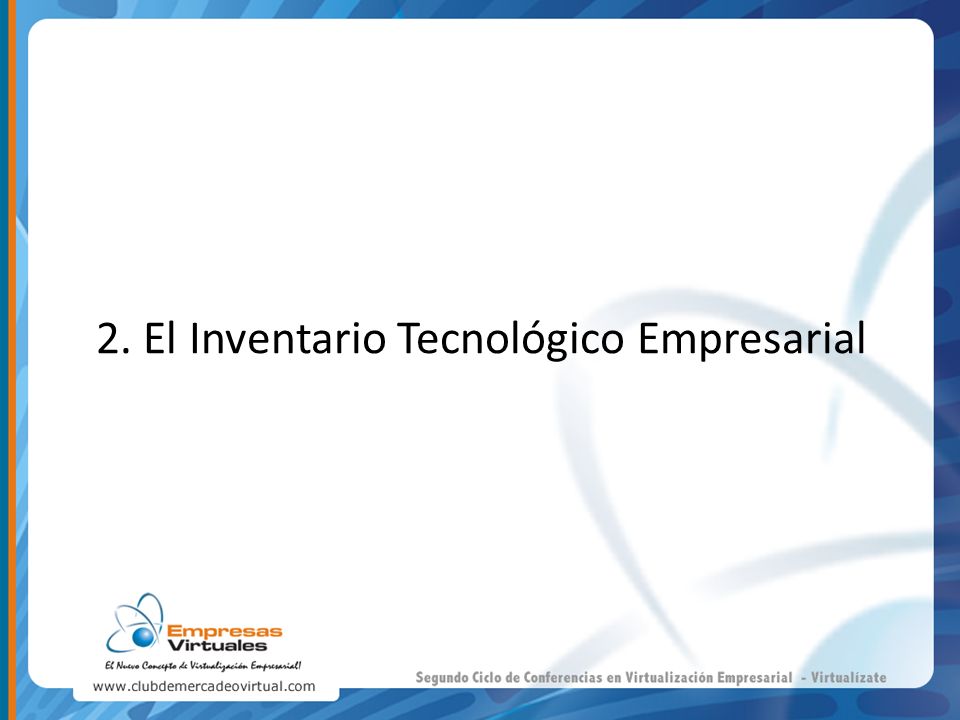 2. El Inventario Tecnológico Empresarial

Empresas Virtuales
El Nuevo Concepto de Virtualización Empresarial!
www.clubdemercadeovirtual.com

Segundo Ciclo de Conferencias en Virtualización Empresarial - Virtualízate